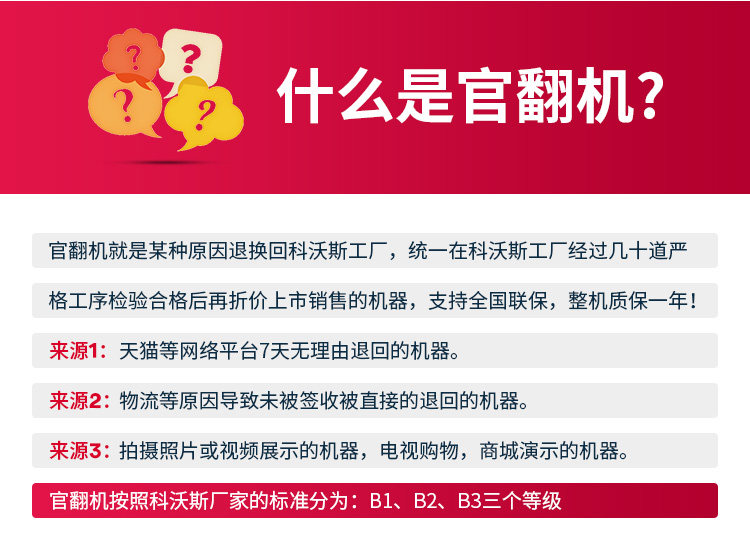 ? ? ? ?

什么是官翻机?

官翻机就是某种原因退换回科沃斯工厂，统一在科沃斯工厂经过几十道严格工序检验合格后再折价上市销售的机器，支持全国联保，整机质保一年！

来源1：天猫等网络平台7天无理由退回的机器。

来源2：物流等原因导致未被签收被直接的退回的机器。

来源3：拍摄照片或视频展示的机器，电视购物，商城演示的机器。

官翻机按照科沃斯厂家的标准分为：B1、B2、B3三个等级